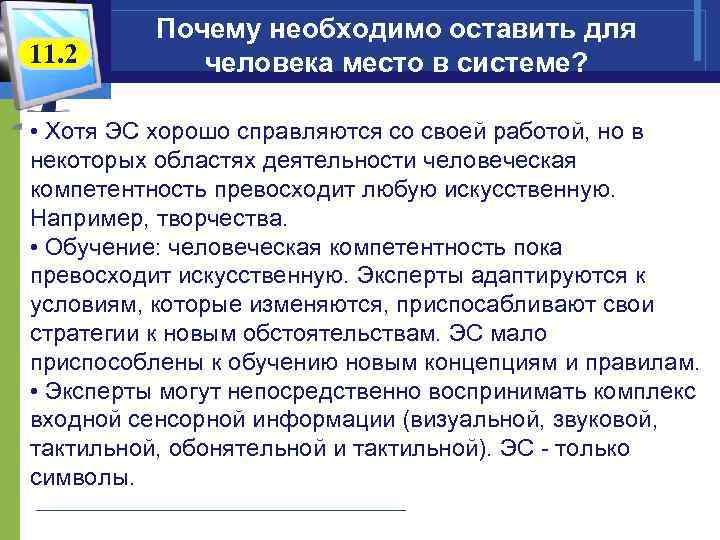 11.2

Почему необходимо оставить для человека место в системе?

• Хотя ЭС хорошо справляются со своей работой, но в некоторых областях деятельности человеческая компетентность превосходит любую искусственную. Например, творчества.
• Обучение: человеческая компетентность пока превосходит искусственную. Эксперты адаптируются к условиям, которые изменяются, приспосабливают свои стратегии к новым обстоятельствам. ЭС мало приспособлены к обучению новым концепциям и правилам.
• Эксперты могут непосредственно воспринимать комплекс входной сенсорной информации (визуальной, звуковой, тактильной, обонятельной и тактильной). ЭС - только символы.